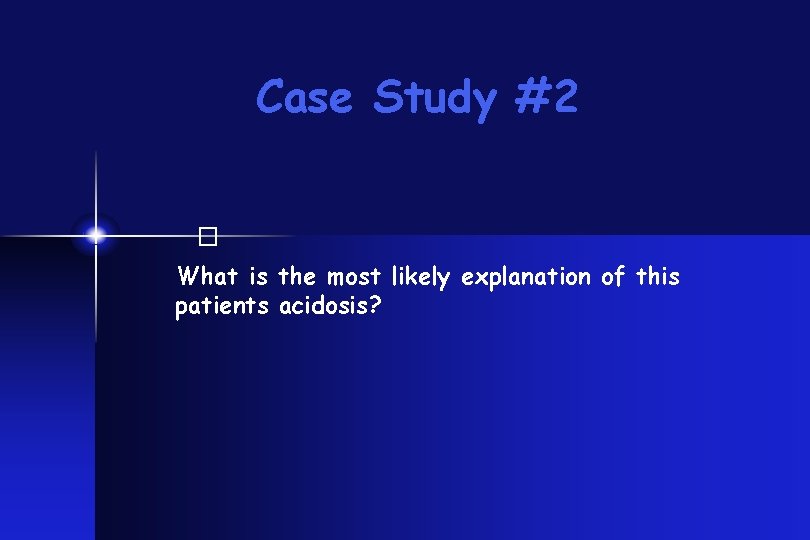 Case Study #2

What is the most likely explanation of this patients acidosis?